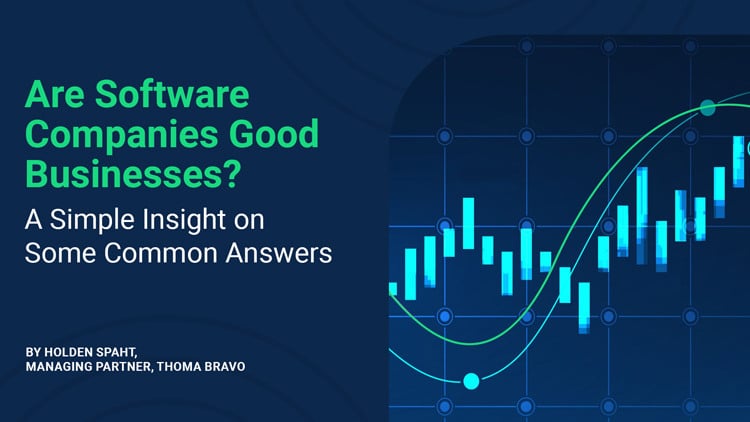 Are Software Companies Good Businesses?

A Simple Insight on Some Common Answers

BY HOLDEN SPAHT, MANAGING PARTNER, THOMA BRAVO